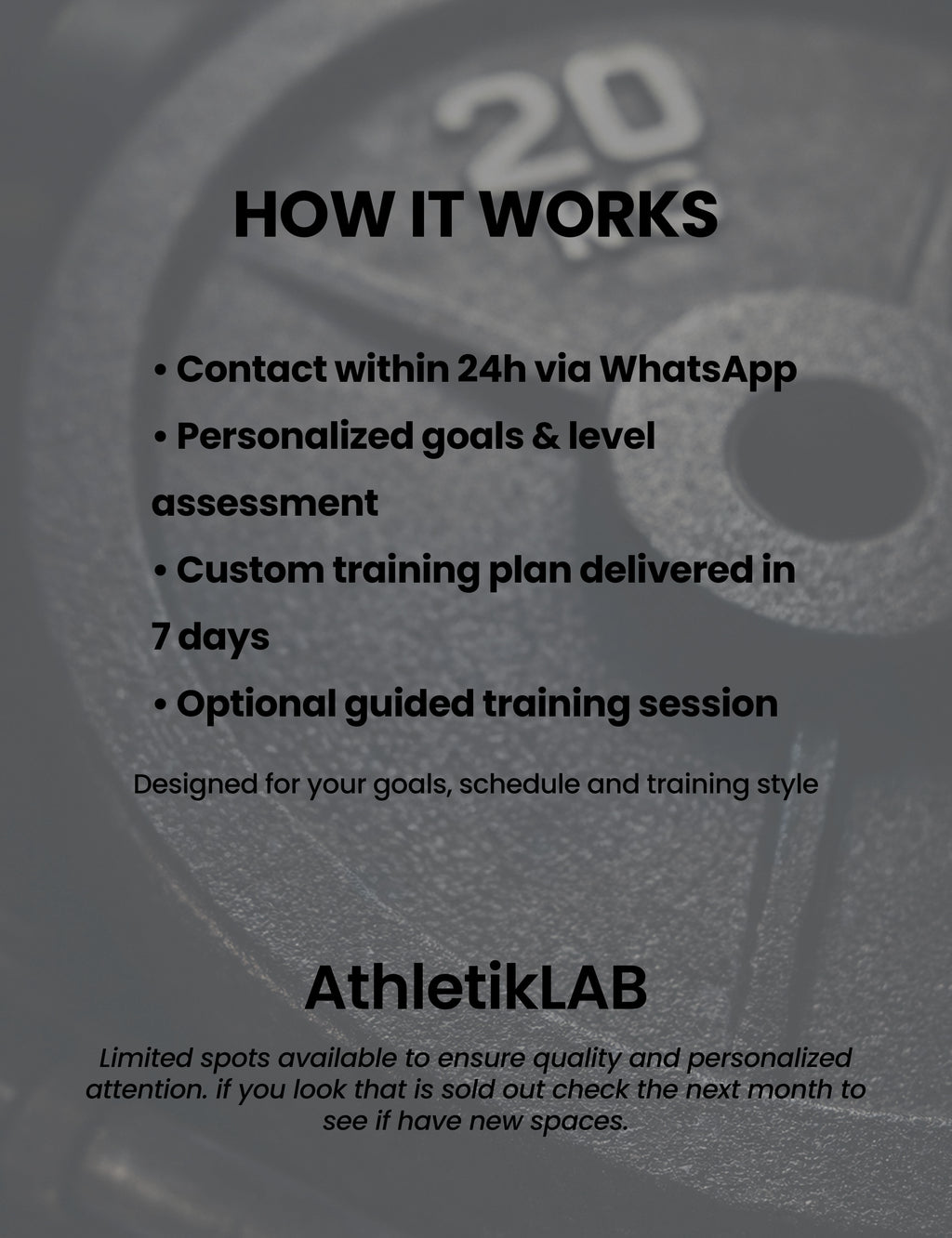 20

HOW IT WORKS

• Contact within 24h via WhatsApp
• Personalized goals & level assessment
• Custom training plan delivered in 7 days
• Optional guided training session

Designed for your goals, schedule and training style

AthletikLAB

Limited spots available to ensure quality and personalized attention. if you look that is sold out check the next month to see if have new spaces.